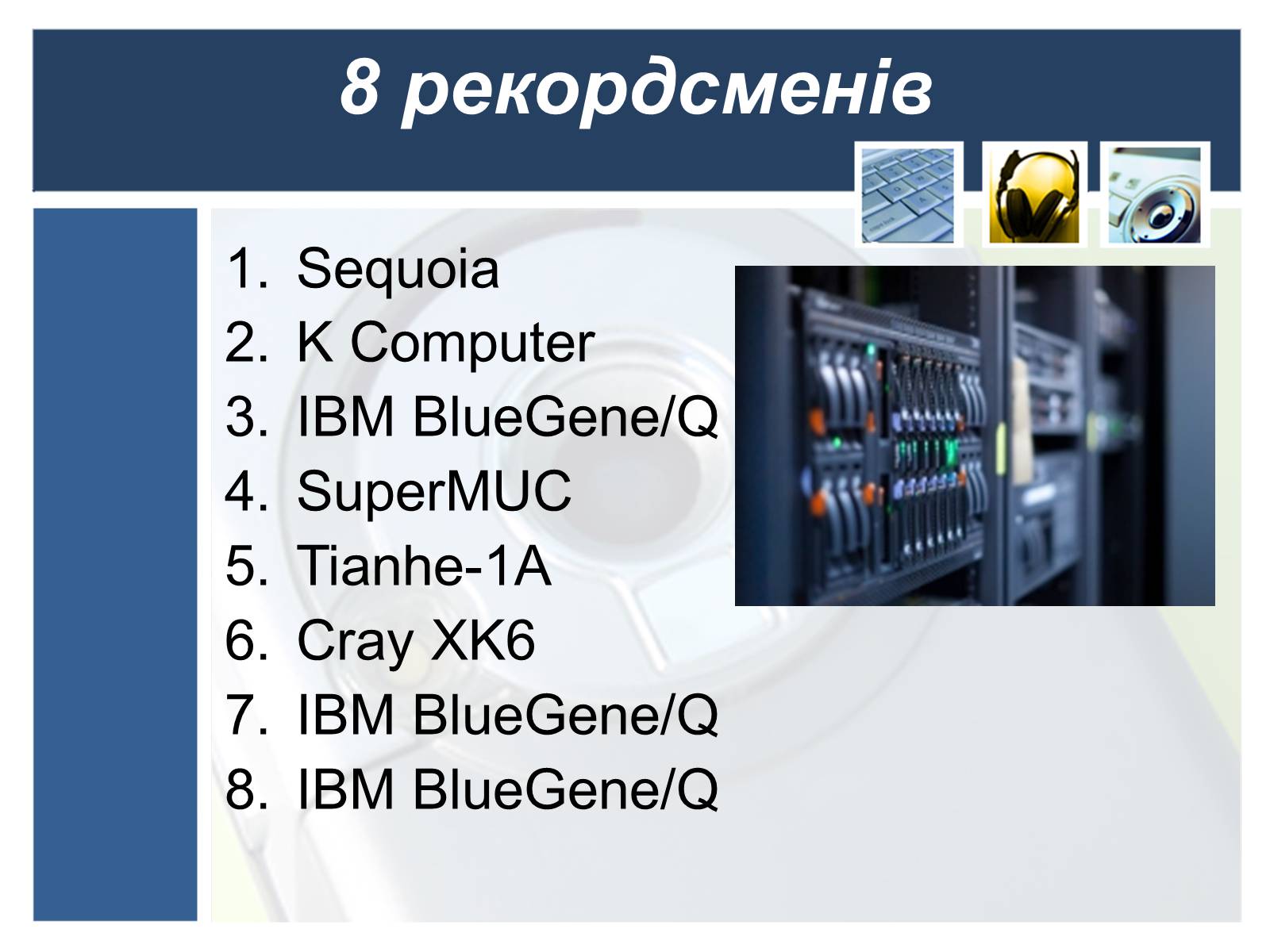 8 рекордсменів

1. Sequoia
2. K Computer
3. IBM BlueGene/Q
4. SuperMUC
5. Tianhe-1A
6. Cray XK6
7. IBM BlueGene/Q
8. IBM BlueGene/Q